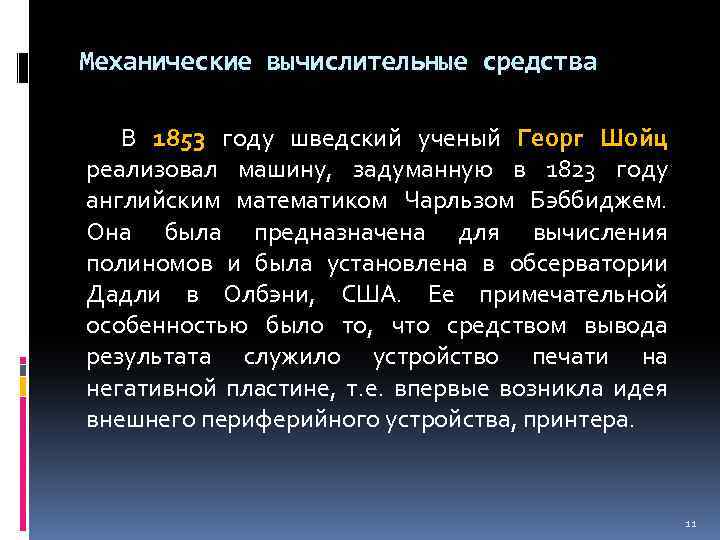 Механические вычислительные средства

В 1853 году шведский ученый Георг Шойц реализовал машину, задуманную в 1823 году английским математиком Чарльзом Бэббиджем. Она была предназначена для вычисления полиномов и была установлена в обсерватории Дадли в Олбэни, США. Ее примечательной особенностью было то, что средством вывода результата служило устройство печати на негативной пластине, т.е. впервые возникла идея внешнего периферийного устройства, принтера.

11